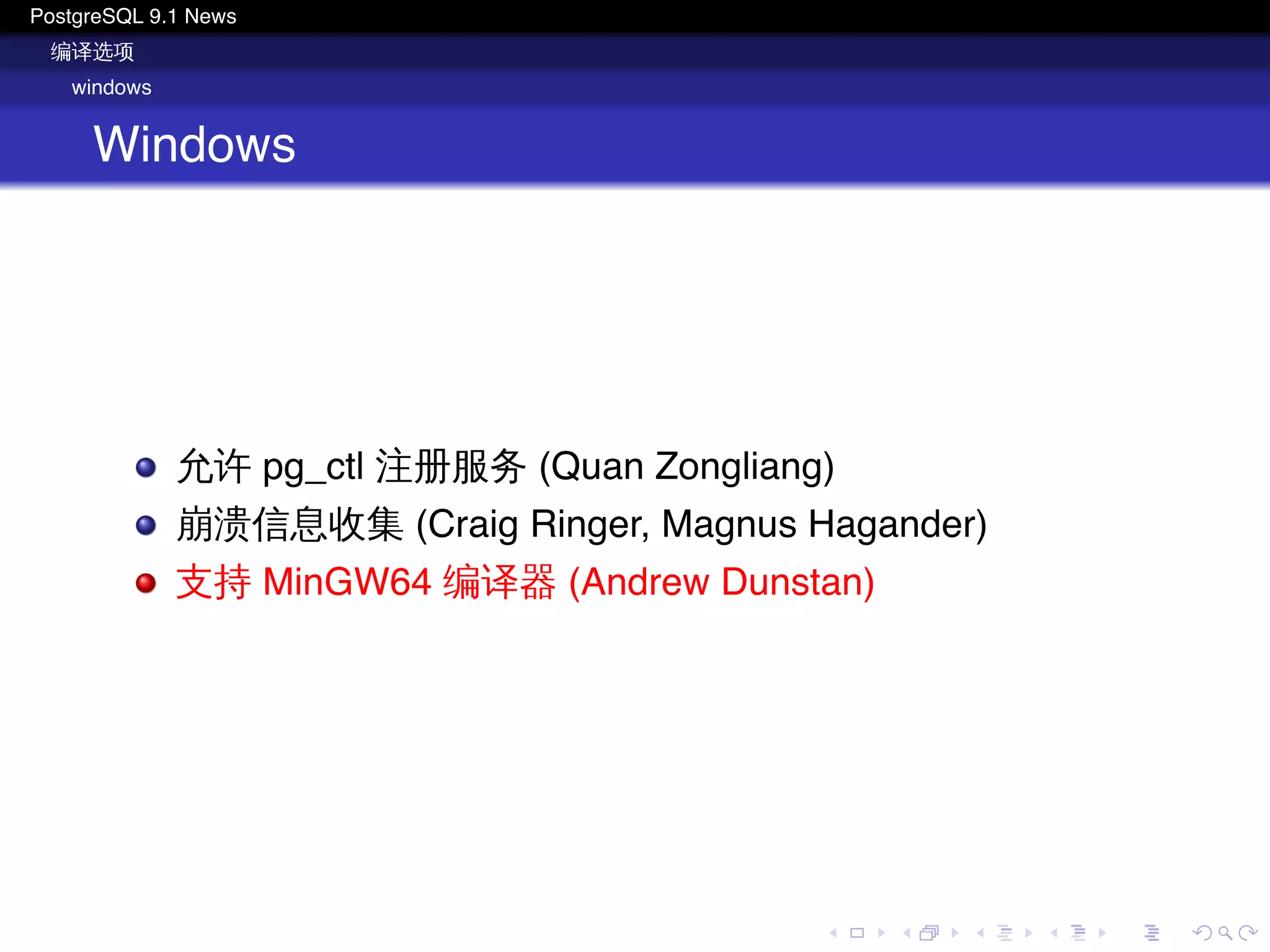 PostgreSQL 9.1 News
编译选项
windows

Windows

允许 pg_ctl 注册服务 (Quan Zongliang)
崩溃信息收集 (Craig Ringer, Magnus Hagander)
支持 MinGW64 编译器 (Andrew Dunstan)